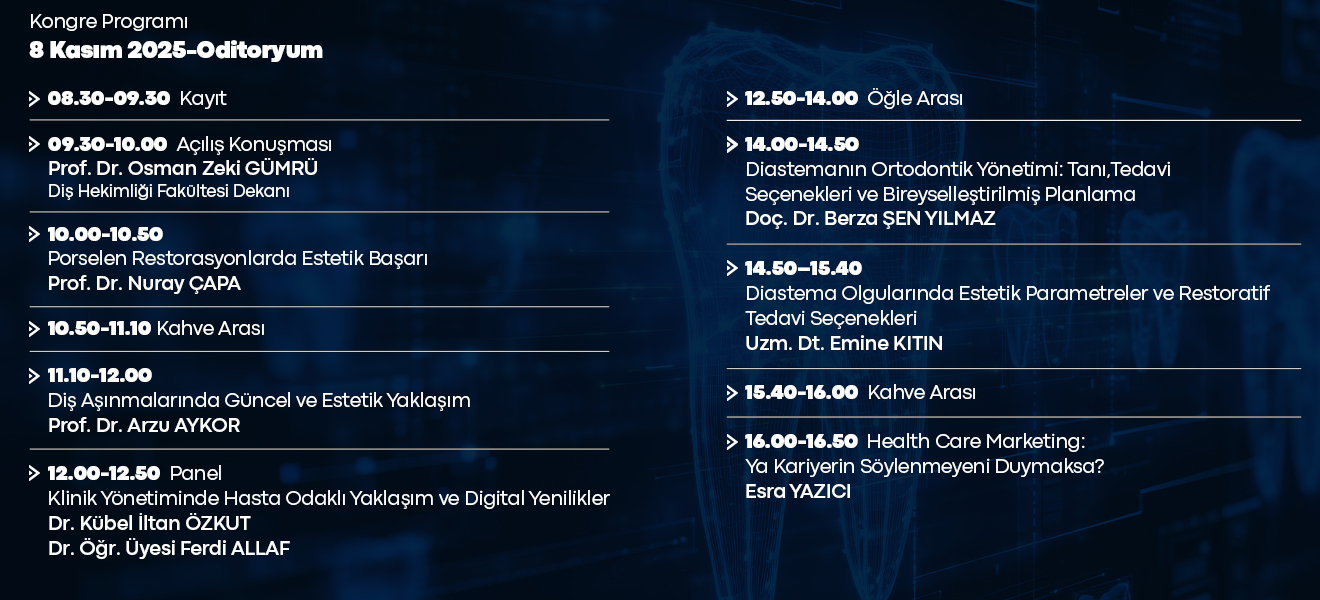 Kongre Programı
8 Kasım 2025-Oditoryum

08.30-09.30 Kayıt

09.30-10.00 Açılış Konuşması
Prof. Dr. Osman Zeki GÜMRÜ
Diş Hekimliği Fakültesi Dekanı

10.00-10.50
Porselen Restorasyonlarda Estetik Başarı
Prof. Dr. Nuray ÇAPA

10.50-11.10 Kahve Arası

11.10-12.00
Diş Aşınmalarında Güncel ve Estetik Yaklaşım
Prof. Dr. Arzu AYKOR

12.00-12.50 Panel
Klinik Yönetiminde Hasta Odaklı Yaklaşım ve Digital Yenilikler
Dr. Kübel İltan ÖZKUT
Dr. Öğr. Üyesi Ferdi ALLAF

12.50-14.00 Öğle Arası

14.00-14.50
Diastemanın Ortodontik Yönetimi: Tanı,Tedavi Seçenekleri ve Bireyselleştirilmiş Planlama
Doç. Dr. Berza ŞEN YILMAZ

14.50–15.40
Diastema Olgularında Estetik Parametreler ve Restoratif Tedavi Seçenekleri
Uzm. Dt. Emine KITIN

15.40-16.00 Kahve Arası

16.00-16.50 Health Care Marketing:
Ya Kariyerin Söylenmeyeni Duymaksa?
Esra YAZICI